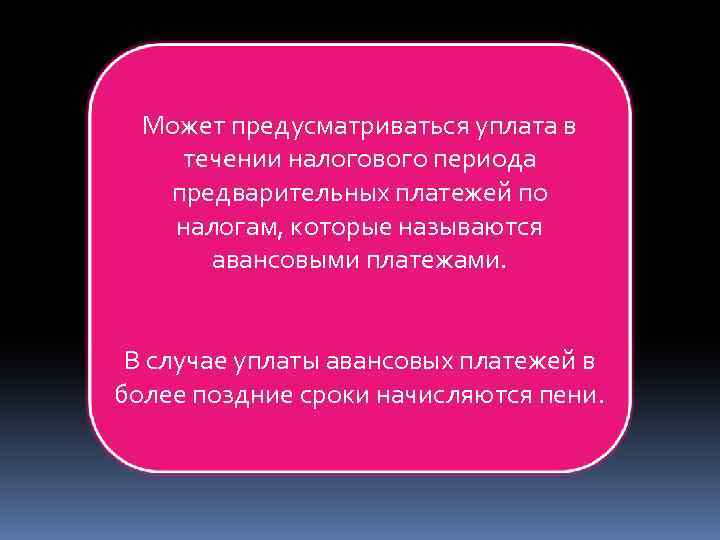 Может предусматриваться уплата в течении налогового периода предварительных платежей по налогам, которые называются авансовыми платежами.

В случае уплаты авансовых платежей в более поздние сроки начисляются пени.